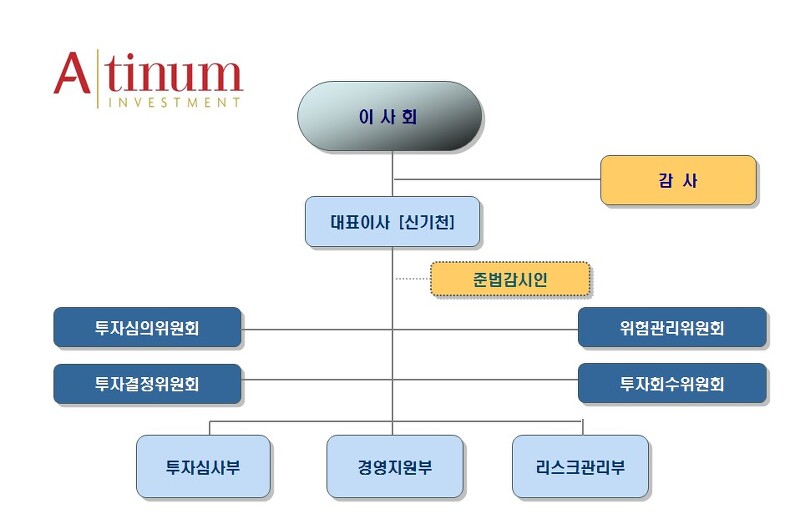 A|tinum
INVESTMENT

이 사 회

감 사

대표이사 [신기천]

준법감시인

투자심의위원회

위험관리위원회

투자결정위원회

투자회수위원회

투자심사부

경영지원부

리스크관리부